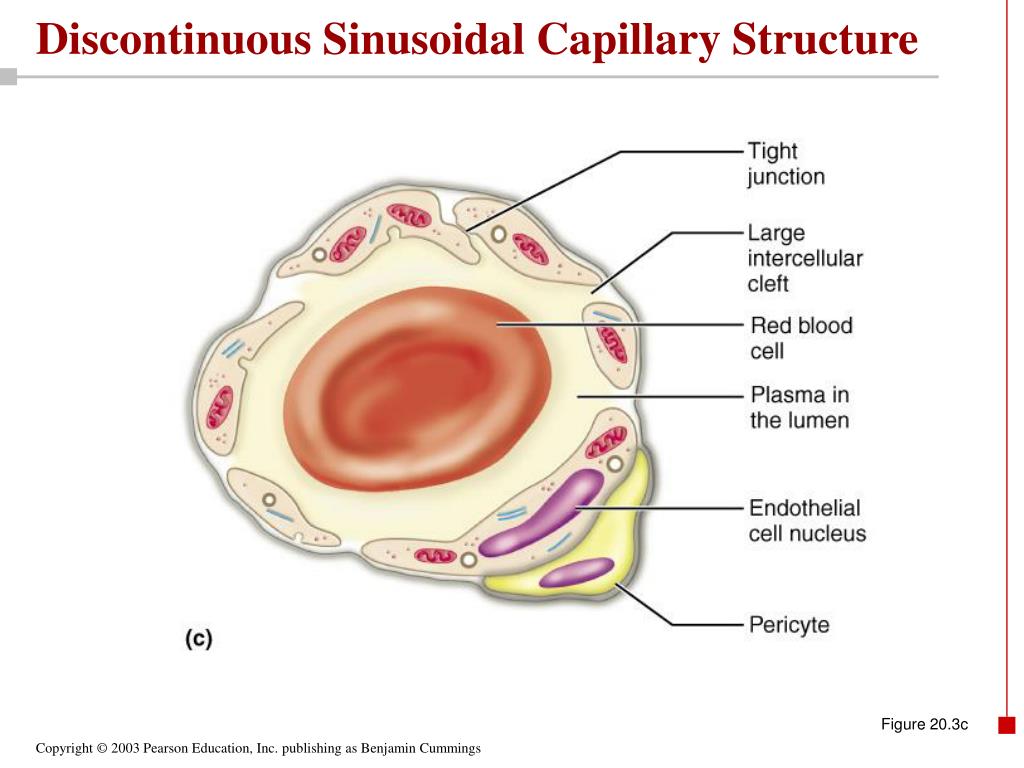 Discontinuous Sinusoidal Capillary Structure

Tight junction

Large intercellular cleft

Red blood cell

Plasma in the lumen

Endothelial cell nucleus

Pericyte

(c)

Figure 20.3c

Copyright © 2003 Pearson Education, Inc. publishing as Benjamin Cummings